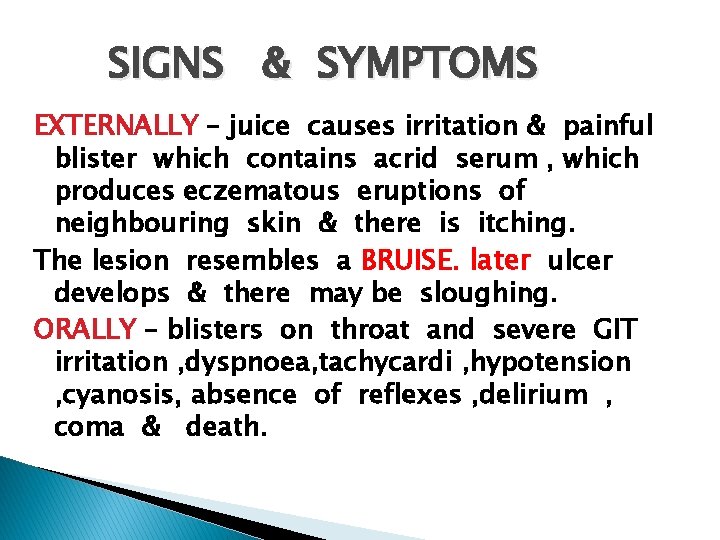 SIGNS & SYMPTOMS

EXTERNALLY – juice causes irritation & painful blister which contains acrid serum , which produces eczematous eruptions of neighbouring skin & there is itching.

The lesion resembles a BRUISE. later ulcer develops & there may be sloughing.

ORALLY – blisters on throat and severe GIT irritation ,dyspnoea,tachycardi ,hypotension ,cyanosis, absence of reflexes ,delirium , coma & death.